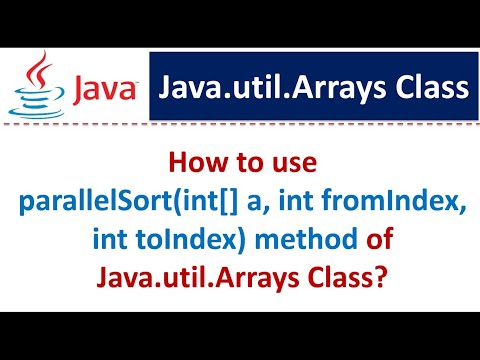 Java

Java.util.Arrays Class

How to use parallelSort(int[] a, int fromIndex, int toIndex) method of Java.util.Arrays Class?